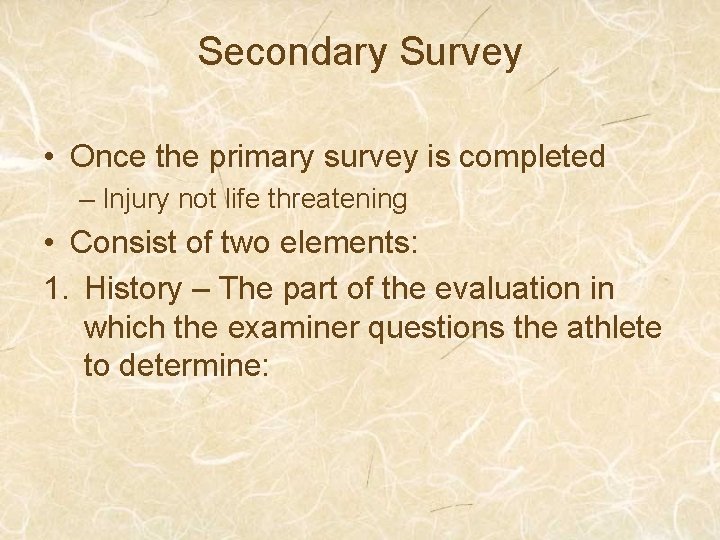 Secondary Survey

• Once the primary survey is completed
– Injury not life threatening
• Consist of two elements:
1. History – The part of the evaluation in which the examiner questions the athlete to determine: